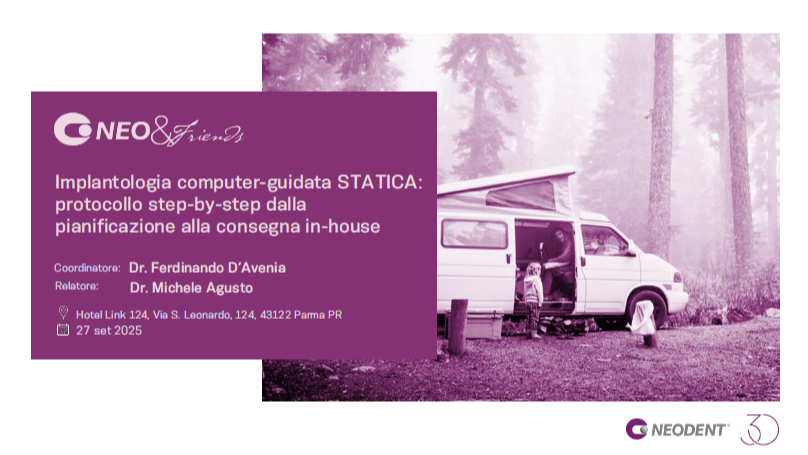 NEO&Friends

Implantologia computer-guidata STATICA: protocollo step-by-step dalla pianificazione alla consegna in-house

Coordinatore: Dr. Ferdinando D'Avenia
Relatore: Dr. Michele Agusto

Hotel Link 124, Via S. Leonardo, 124, 43122 Parma PR
27 set 2025

NEODENT

30